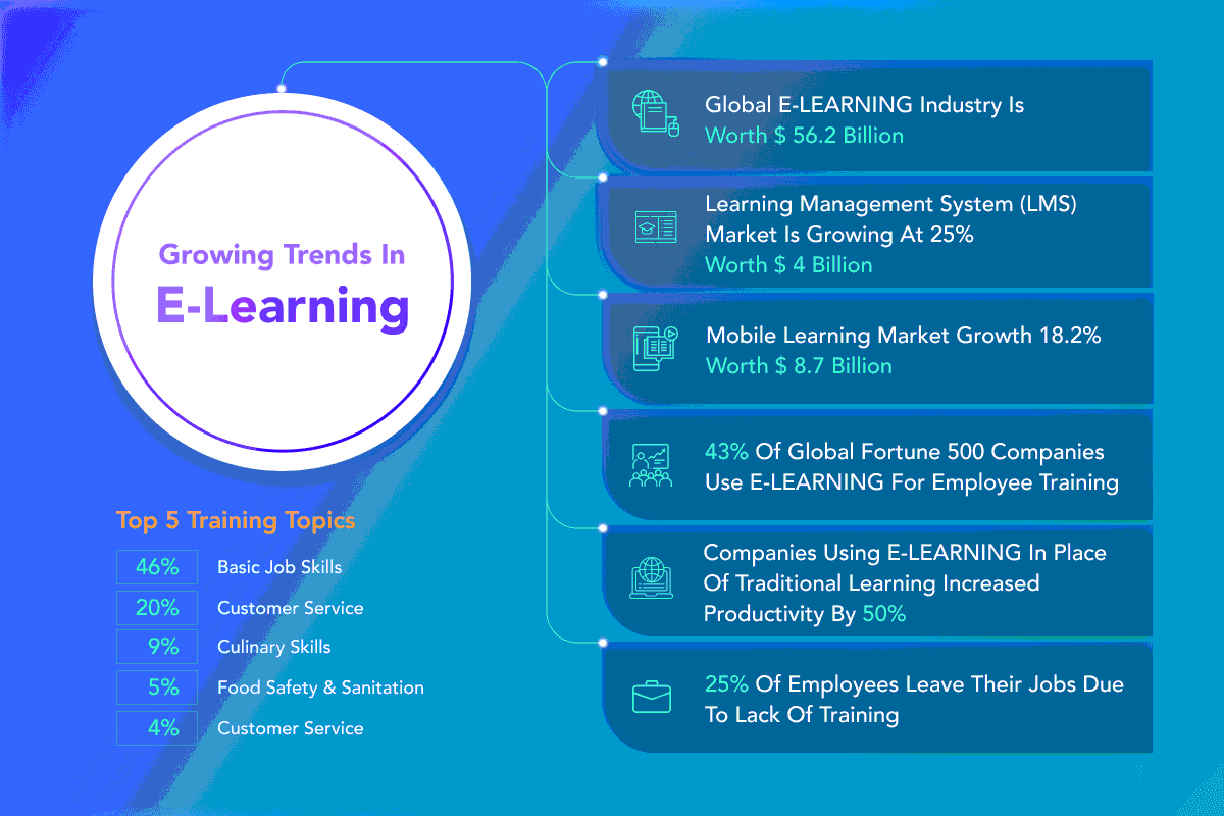 Growing Trends In
E-Learning

Top 5 Training Topics

| 46% | Basic Job Skills |
|---|---|
| 20% | Customer Service |
| 9% | Culinary Skills |
| 5% | Food Safety & Sanitation |
| 4% | Customer Service |

Global E-LEARNING Industry Is Worth $ 56.2 Billion

Learning Management System (LMS) Market Is Growing At 25% Worth $ 4 Billion

Mobile Learning Market Growth 18.2% Worth $ 8.7 Billion

43% Of Global Fortune 500 Companies Use E-LEARNING For Employee Training

Companies Using E-LEARNING In Place Of Traditional Learning Increased Productivity By 50%

25% Of Employees Leave Their Jobs Due To Lack Of Training